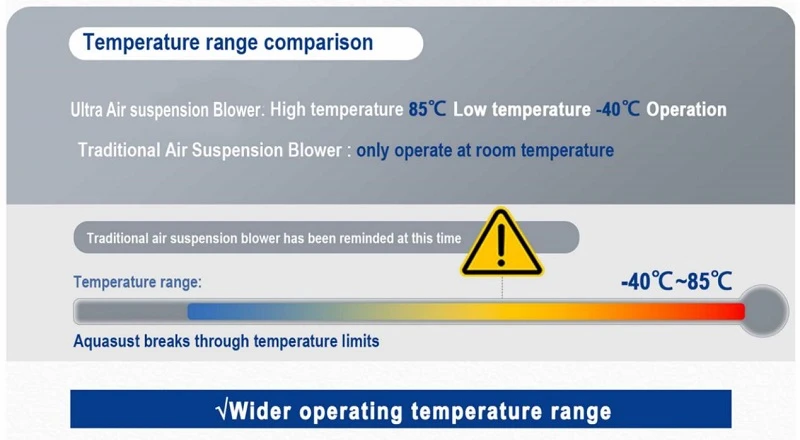 Temperature range comparison

Ultra Air suspension Blower. High temperature 85℃ Low temperature -40℃ Operation

Traditional Air Suspension Blower : only operate at room temperature

Traditional air suspension blower has been reminded at this time

Temperature range:

-40℃~85℃

Aquasust breaks through temperature limits

√Wider operating temperature range